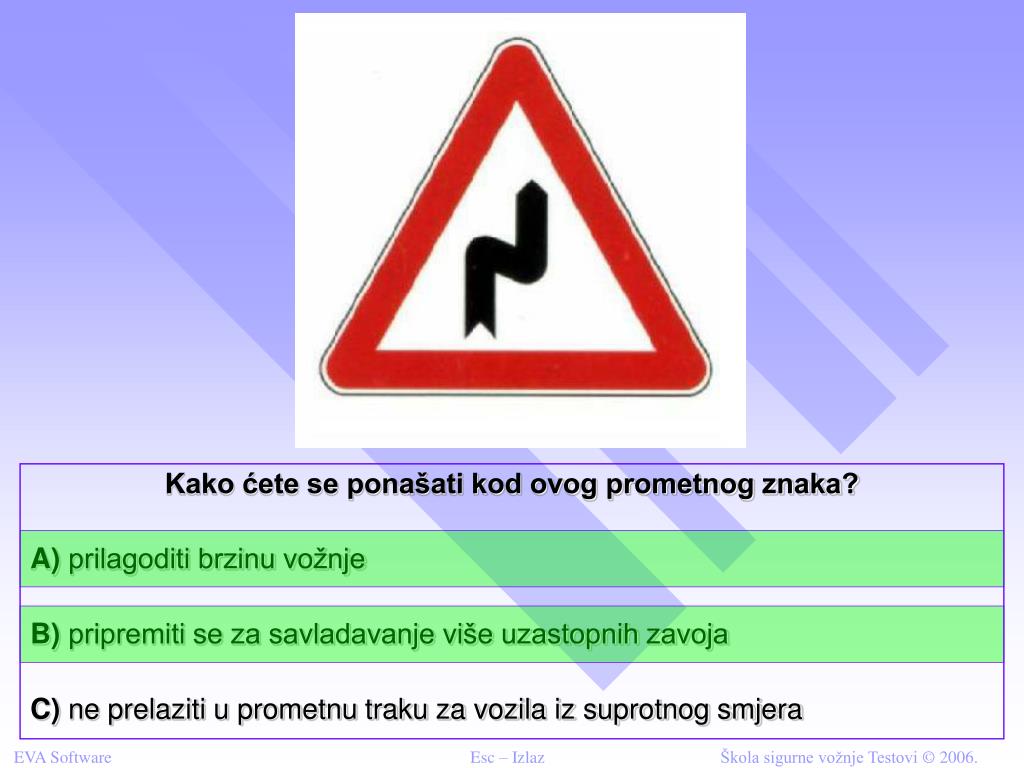 Kako ćete se ponašati kod ovog prometnog znaka?

A) prilagoditi brzinu vožnje

B) pripremiti se za savladavanje više uzastopnih zavoja

C) ne prelaziti u prometnu traku za vozila iz suprotnog smjera

EVA Software

Esc – Izlaz

Škola sigurne vožnje Testovi © 2006.